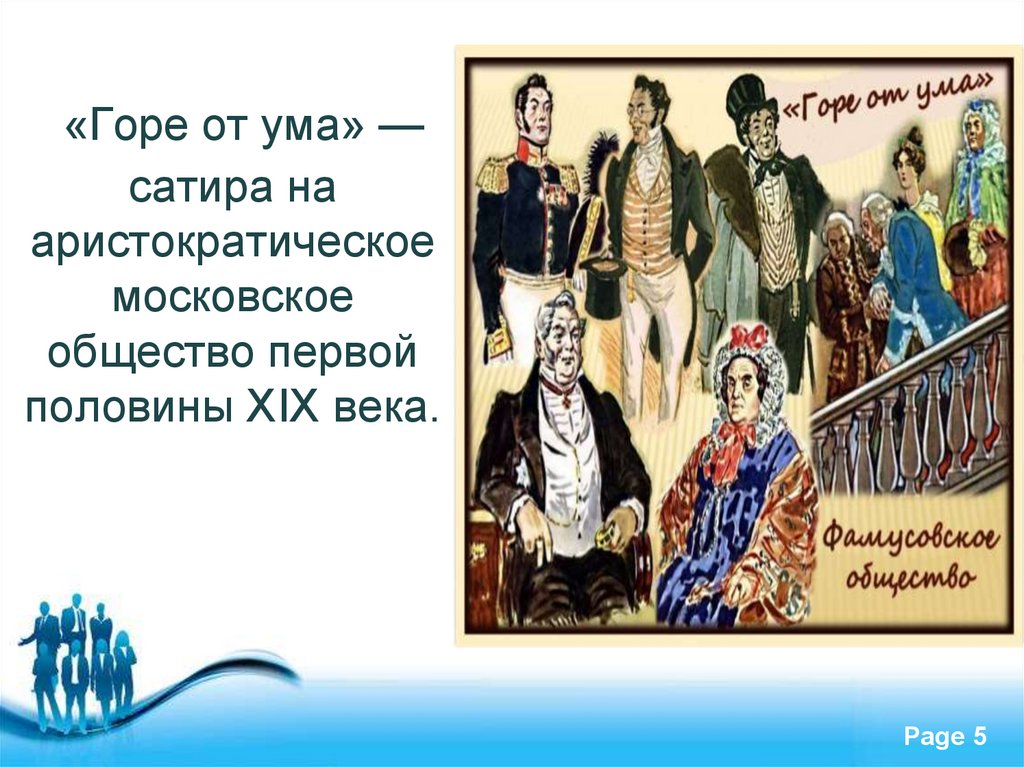 «Горе от ума» — сатира на аристократическое московское общество первой половины XIX века.

«Горе от ума»

Фамусовское общество

Page 5